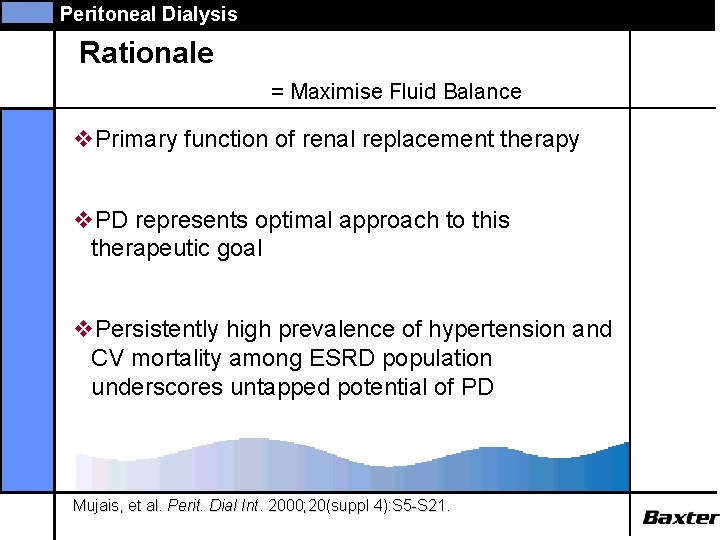 Peritoneal Dialysis

Rationale

= Maximise Fluid Balance

❖Primary function of renal replacement therapy

❖PD represents optimal approach to this therapeutic goal

❖Persistently high prevalence of hypertension and CV mortality among ESRD population underscores untapped potential of PD

Mujais, et al. Perit. Dial Int. 2000;20(suppl 4):S5-S21.

Baxter